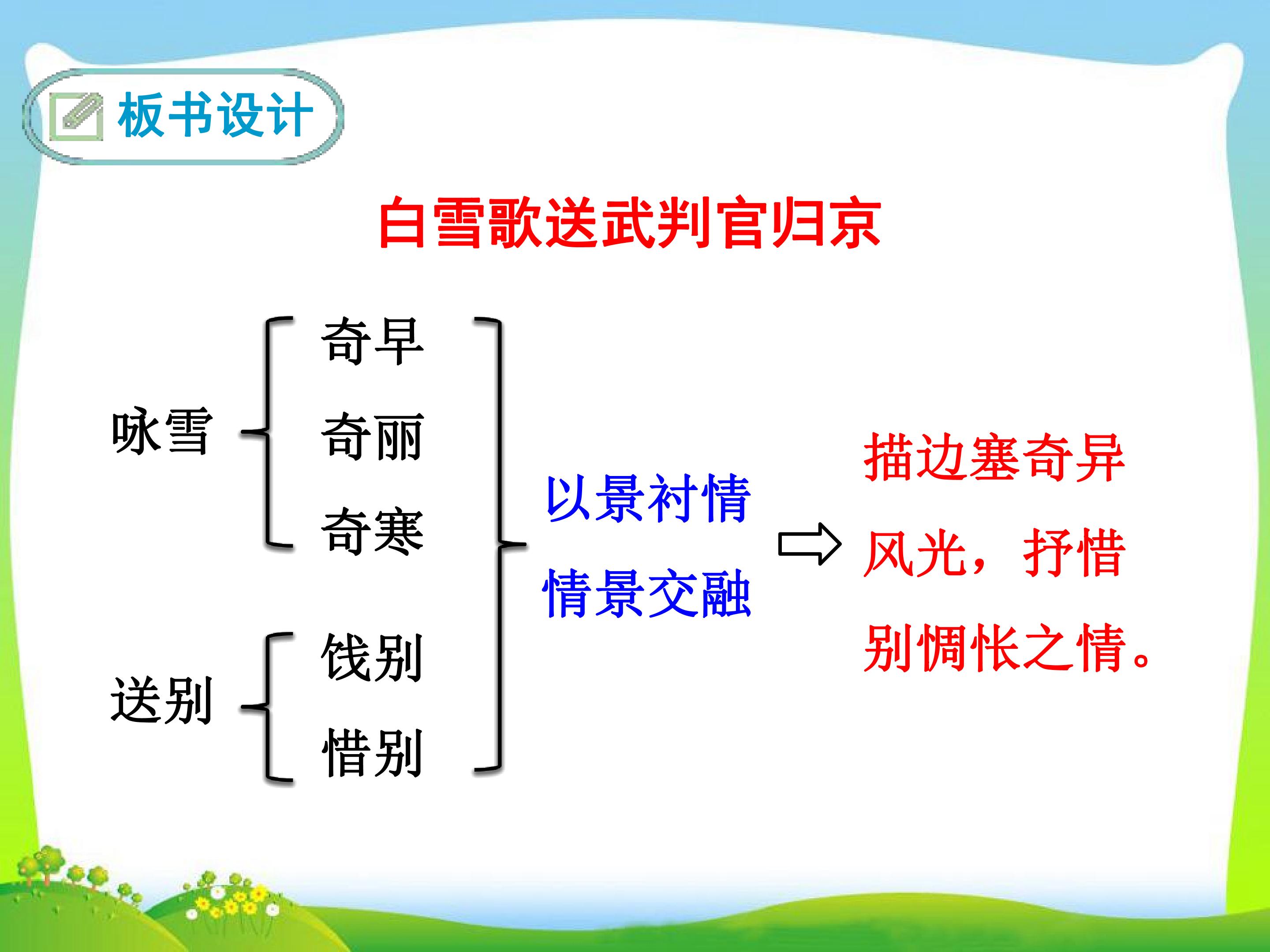 板书设计

白雪歌送武判官归京

咏雪

奇早

奇丽

奇寒

送别

饯别

惜别

以景衬情

情景交融

描边塞奇异风光，抒惜别惆怅之情。